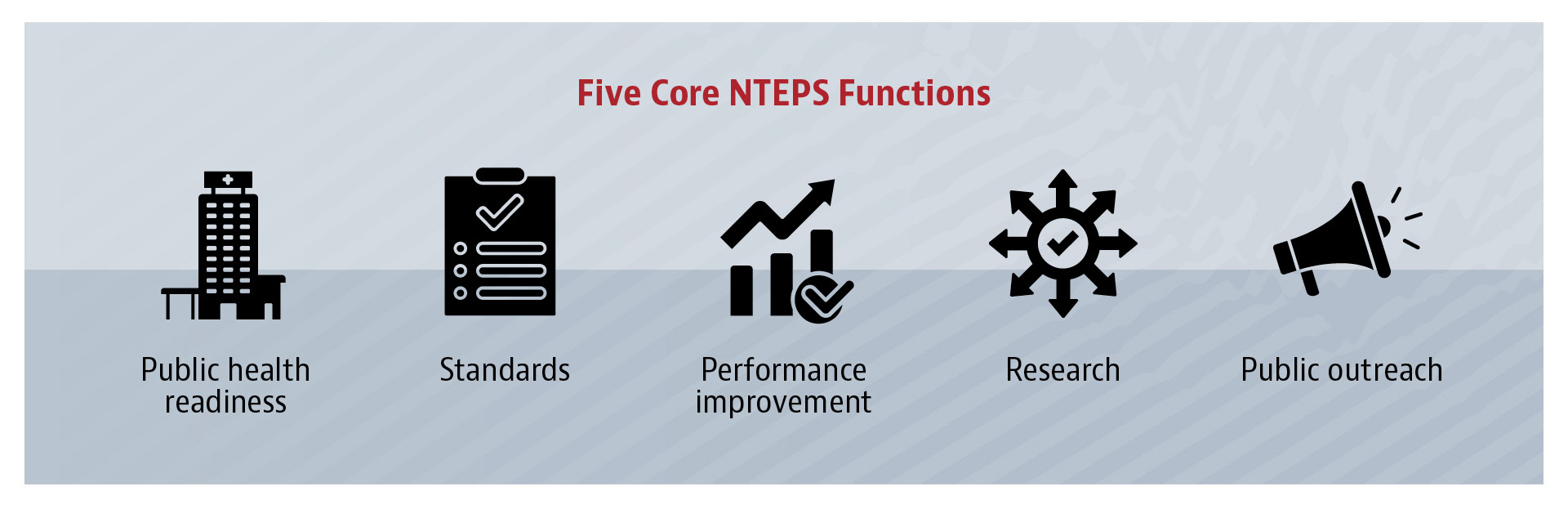 Five Core NTEPS Functions

Public health readiness

Standards

Performance improvement

Research

Public outreach